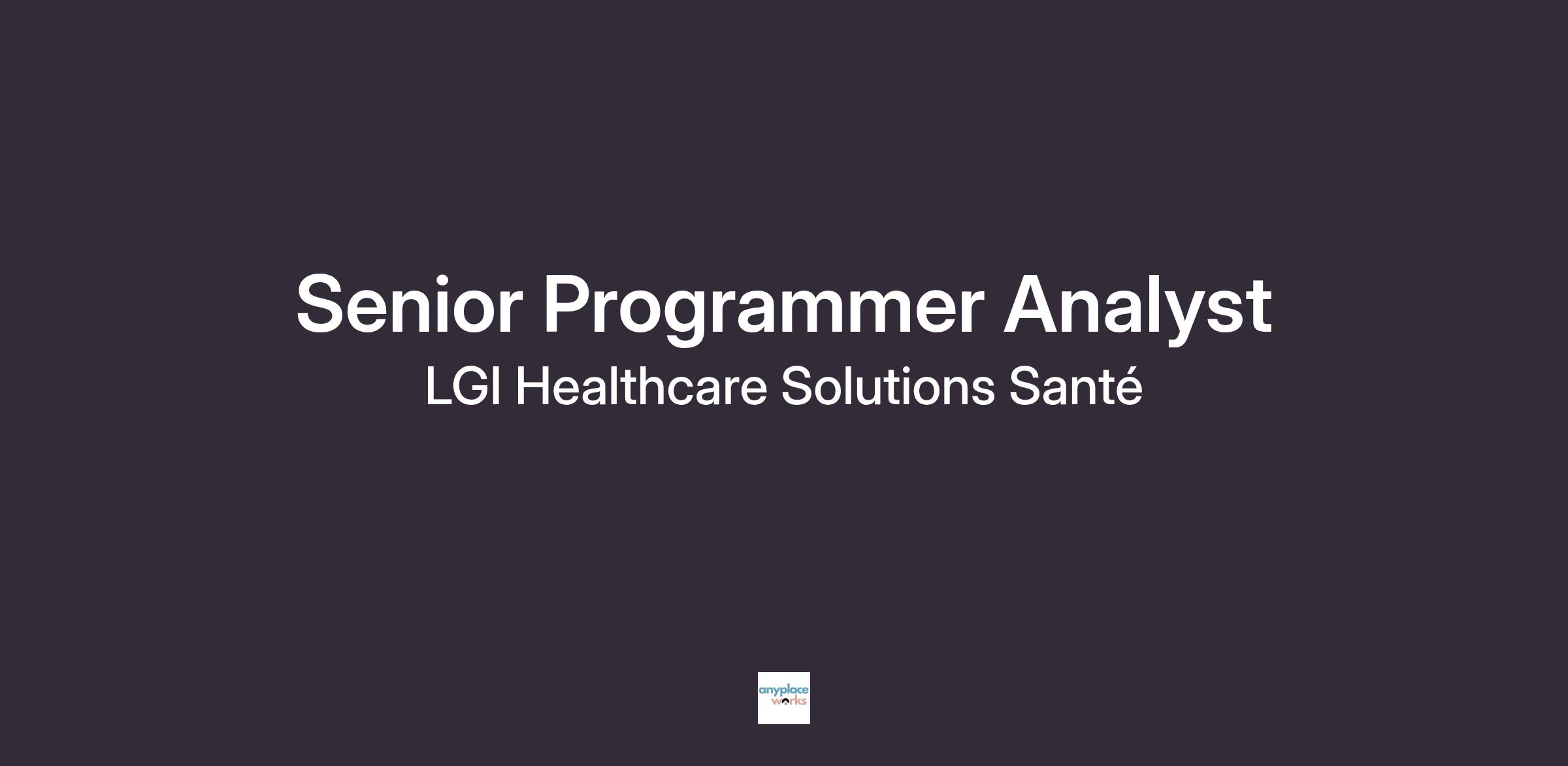 Senior Programmer Analyst
LGI Healthcare Solutions Santé

anyplace works